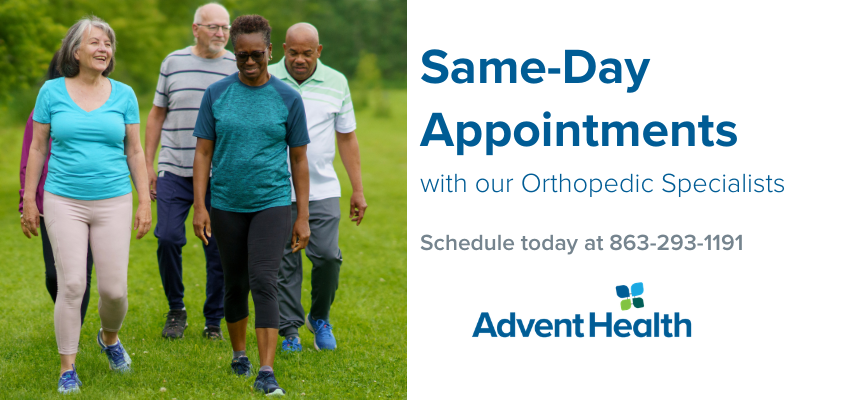 Same-Day Appointments

with our Orthopedic Specialists

Schedule today at 863-293-1191

AdventHealth